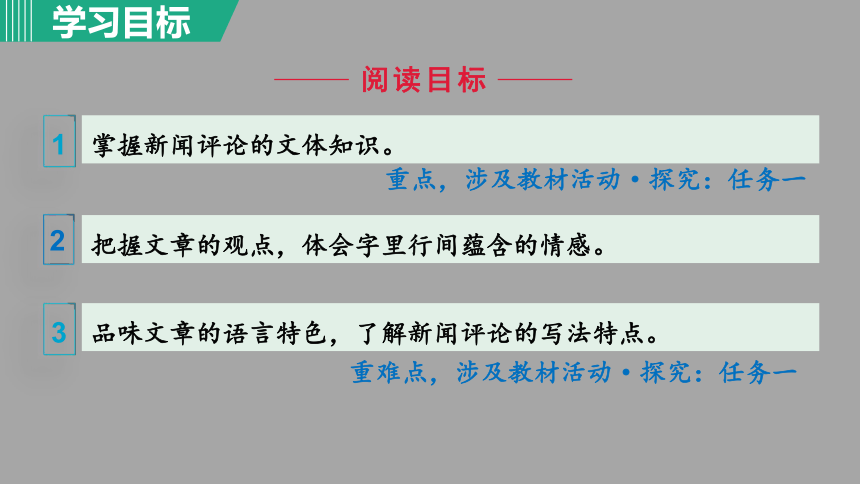 学习目标

阅读目标

1 掌握新闻评论的文体知识。

重点，涉及教材活动·探究：任务一

2 把握文章的观点，体会字里行间蕴含的情感。

3 品味文章的语言特色，了解新闻评论的写法特点。

重难点，涉及教材活动·探究：任务一